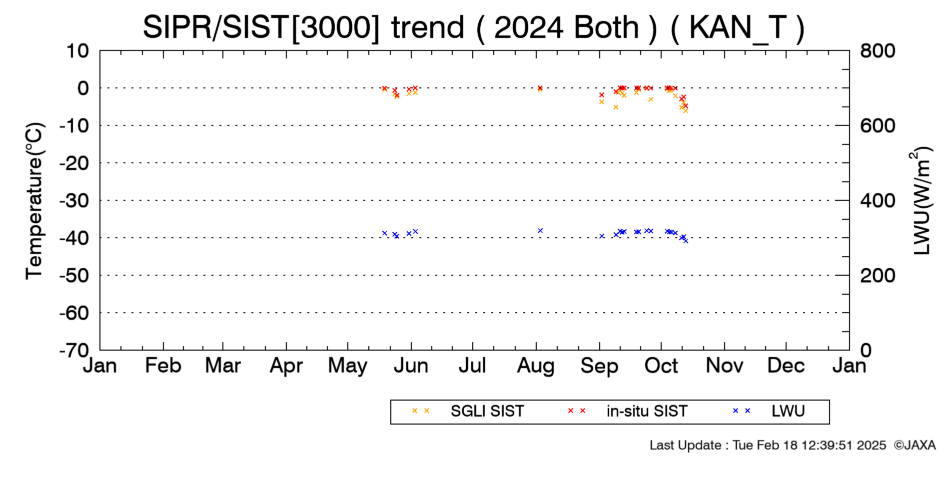 SIPR/SIST[3000] trend ( 2024 Both ) ( KAN_T )

Temperature(°C)

10
0
-10
-20
-30
-40
-50
-60
-70

LWU(W/m$^2$)

800
600
400
200
0

Jan Feb Mar Apr May Jun Jul Aug Sep Oct Nov Dec Jan

× × SGLI SIST × × in-situ SIST × × LWU

Last Update : Tue Feb 18 12:39:51 2025 ©JAXA